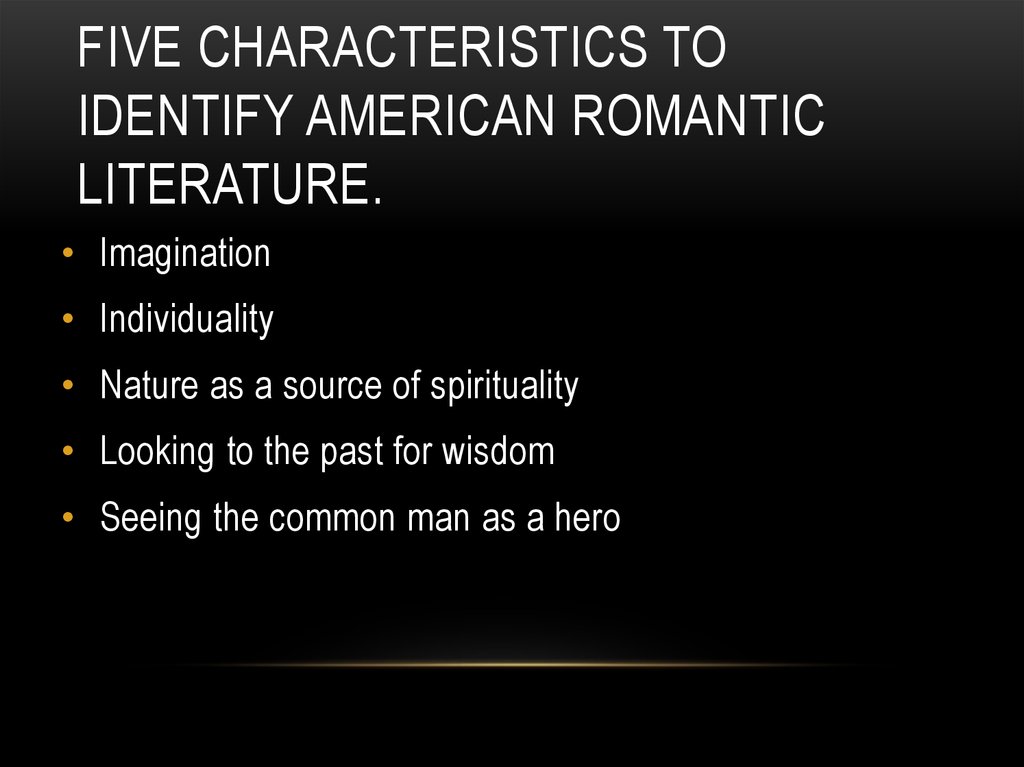 FIVE CHARACTERISTICS TO IDENTIFY AMERICAN ROMANTIC LITERATURE.

• Imagination
• Individuality
• Nature as a source of spirituality
• Looking to the past for wisdom
• Seeing the common man as a hero